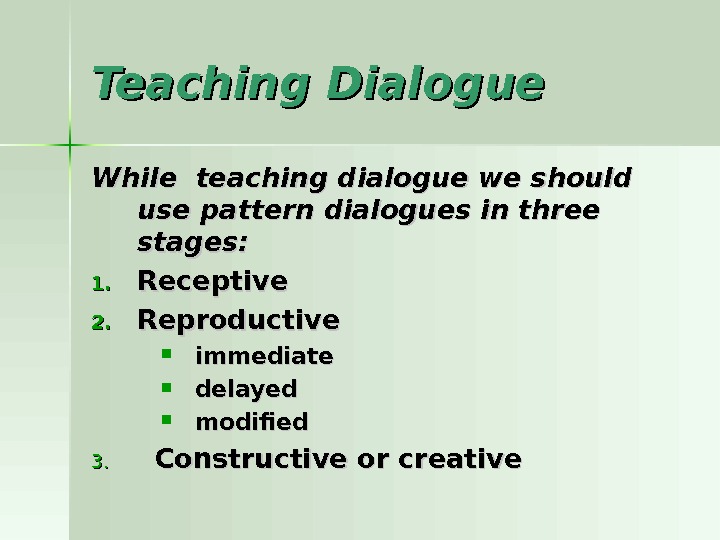 Teaching Dialogue

While teaching dialogue we should use pattern dialogues in three stages:

1. Receptive
2. Reproductive
   - immediate
   - delayed
   - modified
3. Constructive or creative